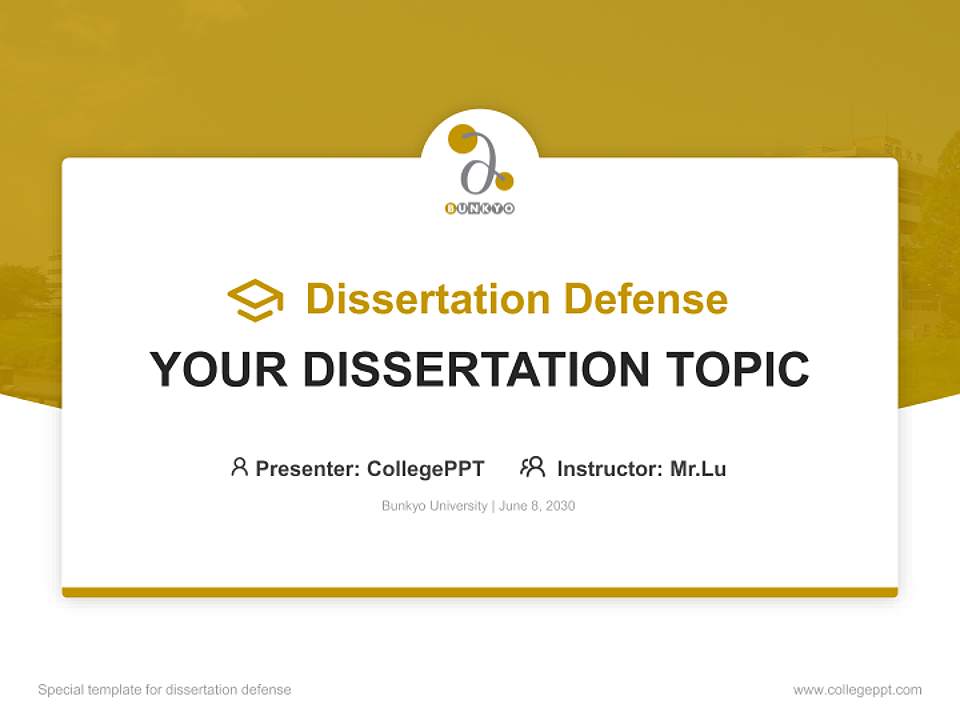 BUNKYO

Dissertation Defense

YOUR DISSERTATION TOPIC

Presenter: CollegePPT Instructor: Mr.Lu

Bunkyo University | June 8, 2030

Special template for dissertation defense

www.collegeppt.com